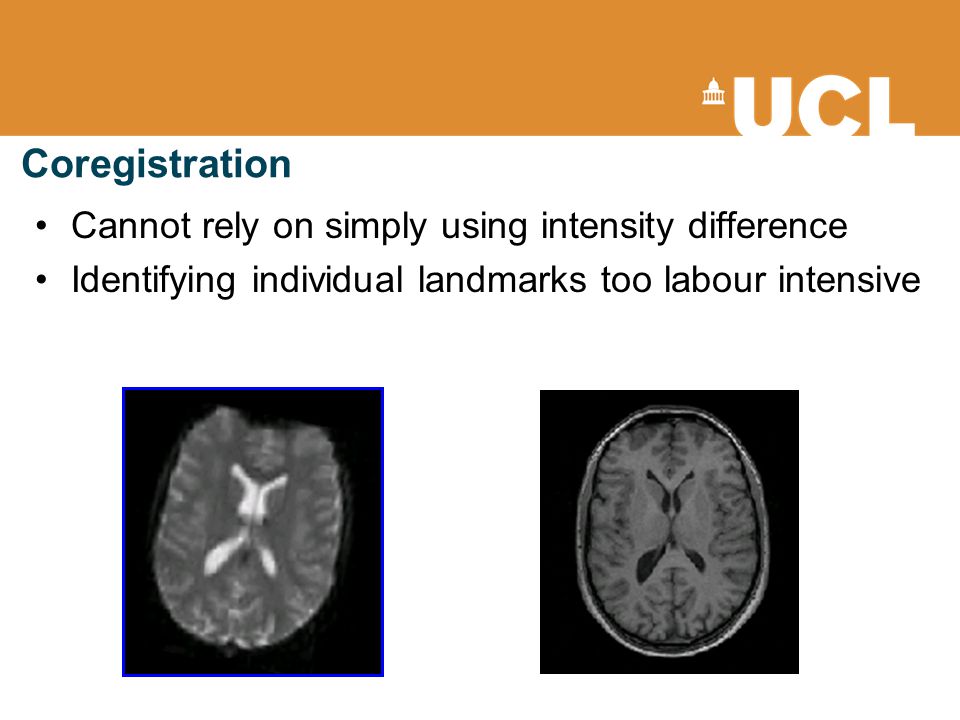 UCL

Coregistration

• Cannot rely on simply using intensity difference
• Identifying individual landmarks too labour intensive